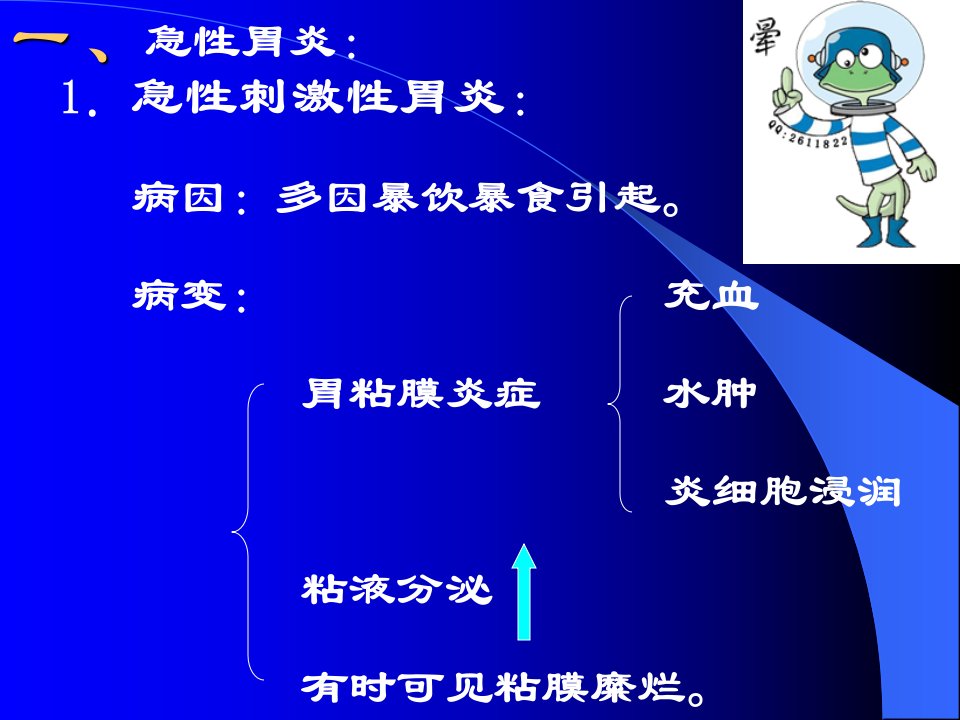 一、急性胃炎：

1. 急性刺激性胃炎：

病因：多因暴饮暴食引起。

病变：

胃粘膜炎症

充血

水肿

炎细胞浸润

粘液分泌

有时可见粘膜糜烂。

晕

QQ:2611822